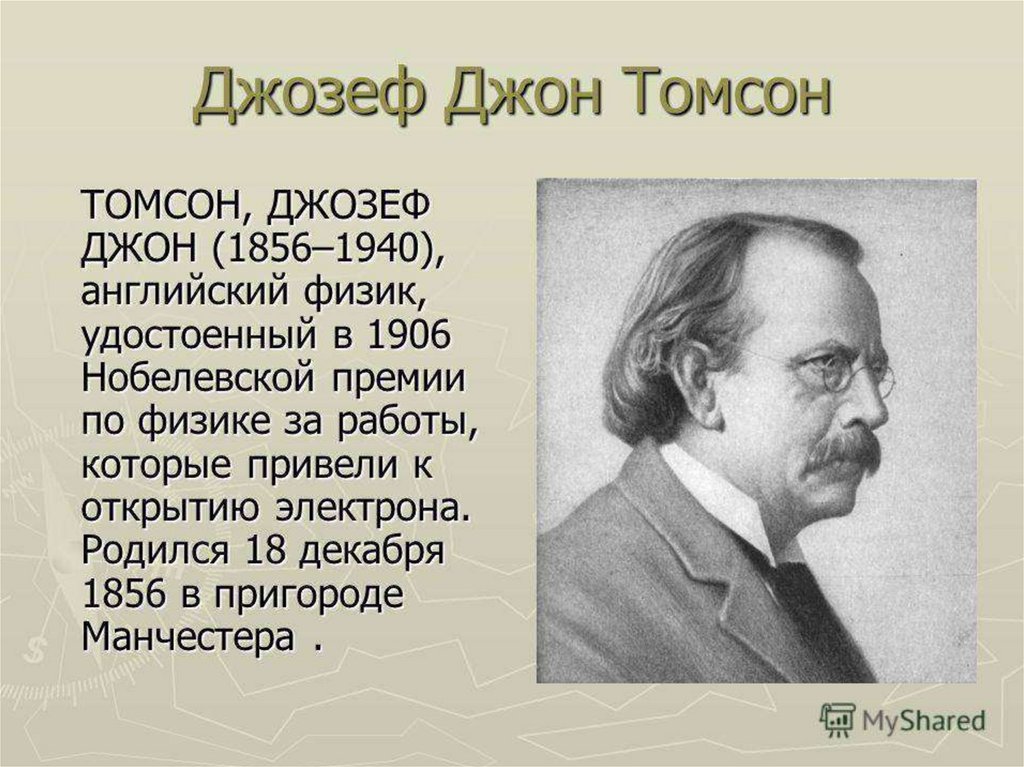 Джозеф Джон Томсон

ТОМСОН, ДЖОЗЕФ ДЖОН (1856–1940), английский физик, удостоенный в 1906 Нобелевской премии по физике за работы, которые привели к открытию электрона. Родился 18 декабря 1856 в пригороде Манчестера .

MyShared